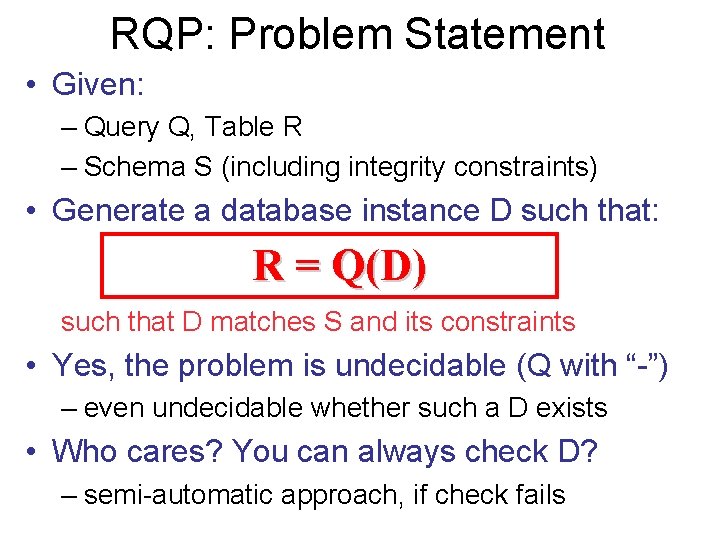 RQP: Problem Statement

• Given:
– Query Q, Table R
– Schema S (including integrity constraints)

• Generate a database instance D such that:

$R = Q(D)$

such that D matches S and its constraints

• Yes, the problem is undecidable (Q with “-”)
– even undecidable whether such a D exists

• Who cares? You can always check D?
– semi-automatic approach, if check fails